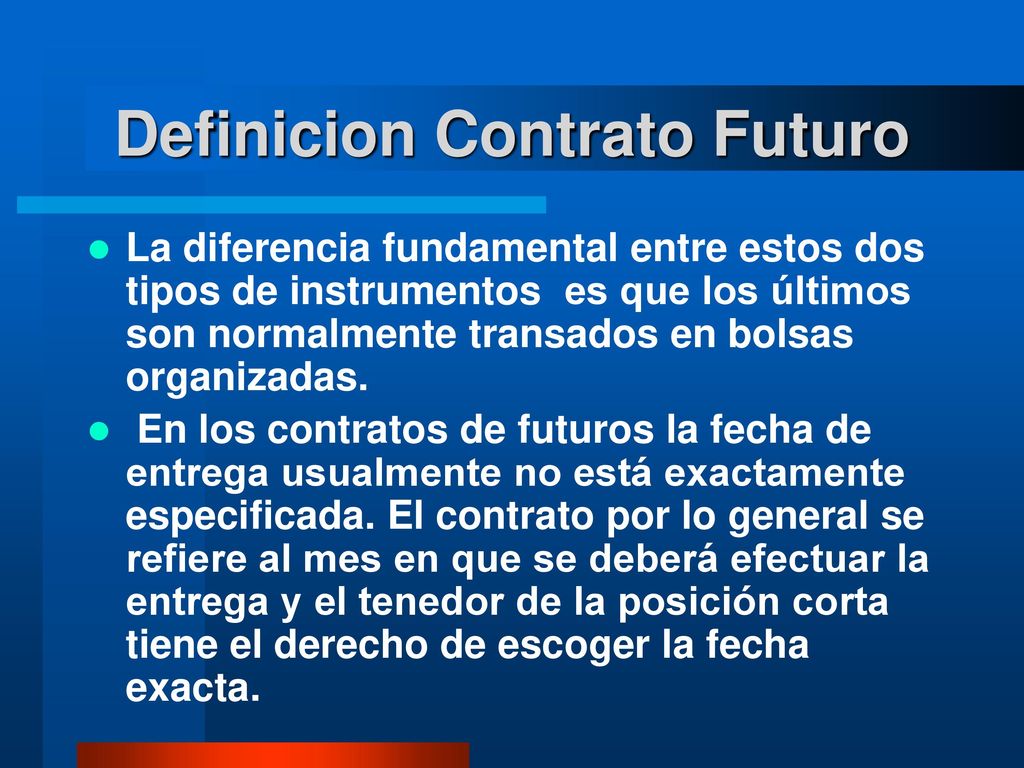 Definicion Contrato Futuro

La diferencia fundamental entre estos dos tipos de instrumentos es que los últimos son normalmente transados en bolsas organizadas.

En los contratos de futuros la fecha de entrega usualmente no está exactamente especificada. El contrato por lo general se refiere al mes en que se deberá efectuar la entrega y el tenedor de la posición corta tiene el derecho de escoger la fecha exacta.